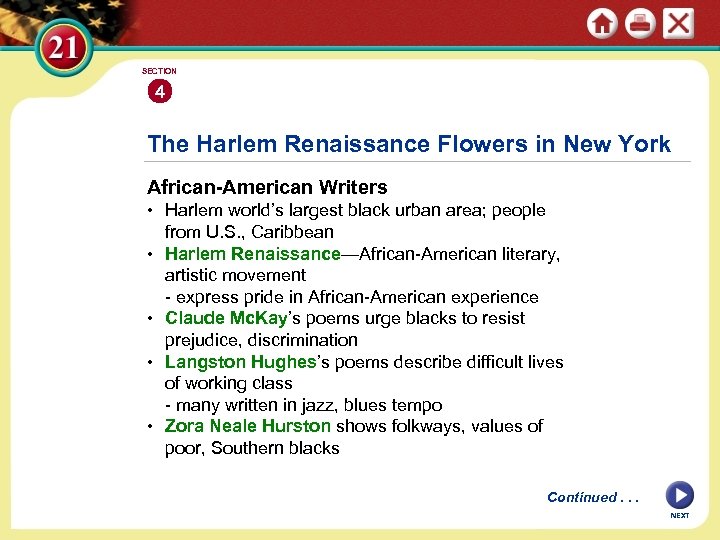 21

SECTION

4

The Harlem Renaissance Flowers in New York

African-American Writers

• Harlem world's largest black urban area; people from U.S., Caribbean
• Harlem Renaissance—African-American literary, artistic movement
- express pride in African-American experience
• Claude McKay's poems urge blacks to resist prejudice, discrimination
• Langston Hughes's poems describe difficult lives of working class
- many written in jazz, blues tempo
• Zora Neale Hurston shows folkways, values of poor, Southern blacks

Continued . . .

NEXT